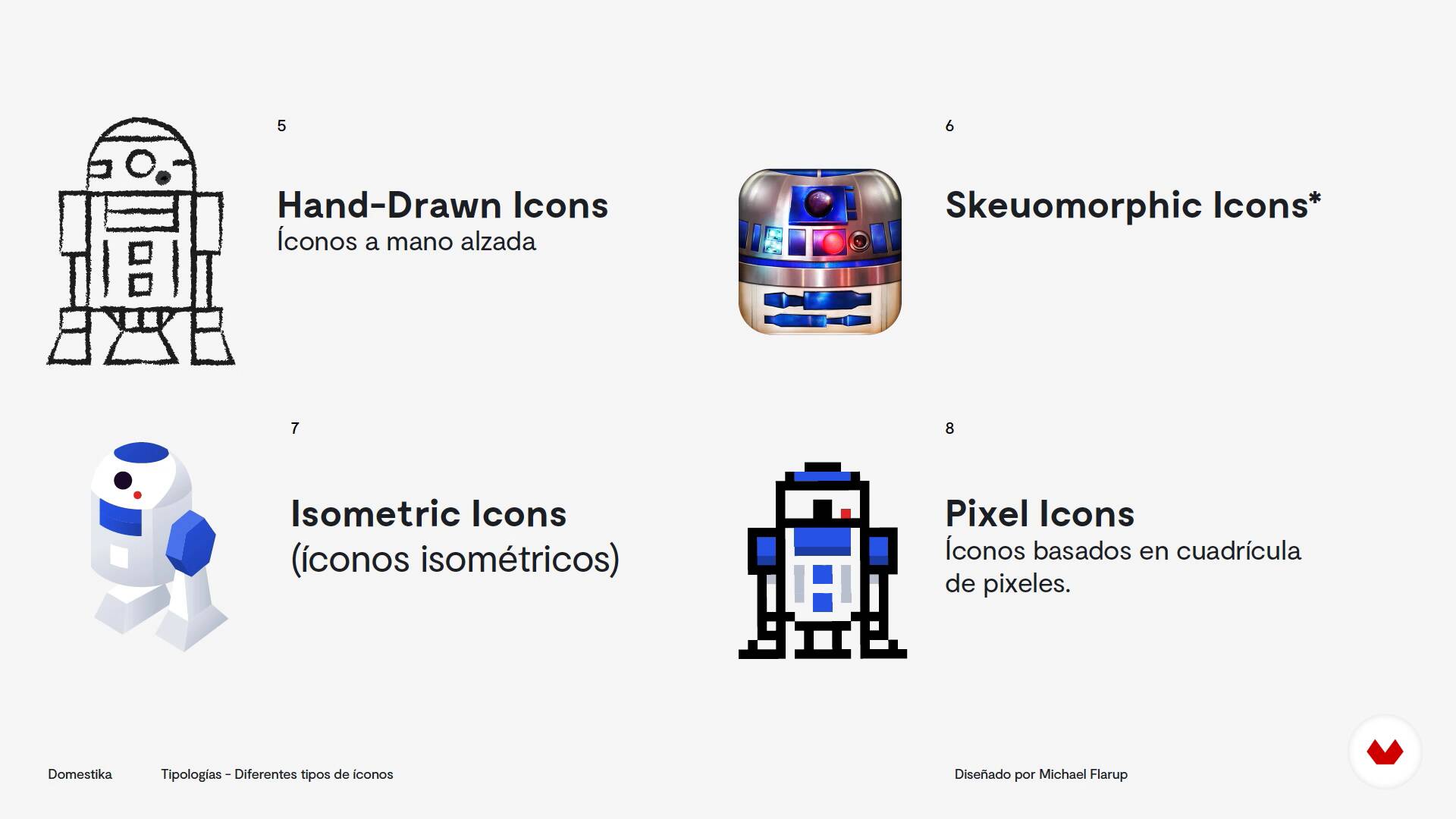 5

Hand-Drawn Icons
Íconos a mano alzada

6

Skeuomorphic Icons*

7

Isometric Icons
(íconos isométricos)

8

Pixel Icons
Íconos basados en cuadrícula de pixeles.

Domestika

Tipologías - Diferentes tipos de íconos

Diseñado por Michael Flarup